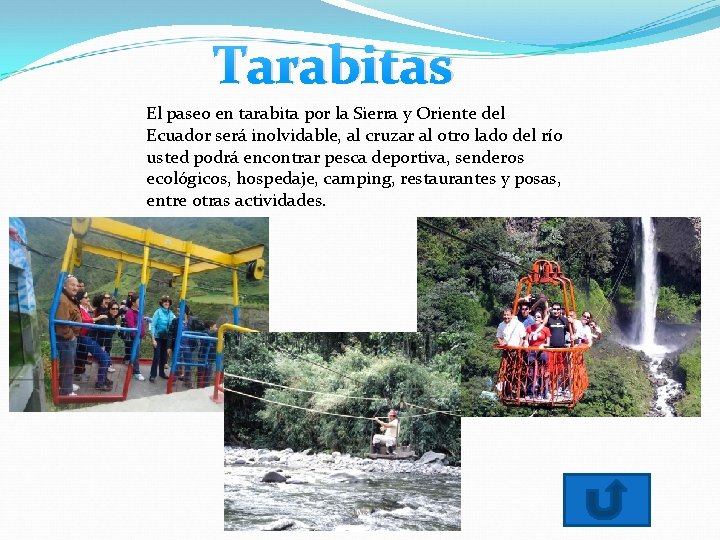 Tarabitas

El paseo en tarabita por la Sierra y Oriente del Ecuador será inolvidable, al cruzar al otro lado del río usted podrá encontrar pesca deportiva, senderos ecológicos, hospedaje, camping, restaurantes y posas, entre otras actividades.